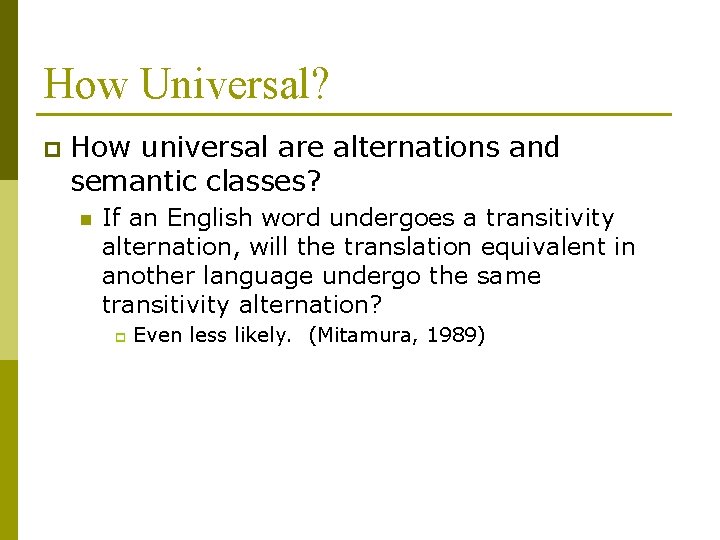 How Universal?

How universal are alternations and semantic classes?

If an English word undergoes a transitivity alternation, will the translation equivalent in another language undergo the same transitivity alternation?

Even less likely. (Mitamura, 1989)